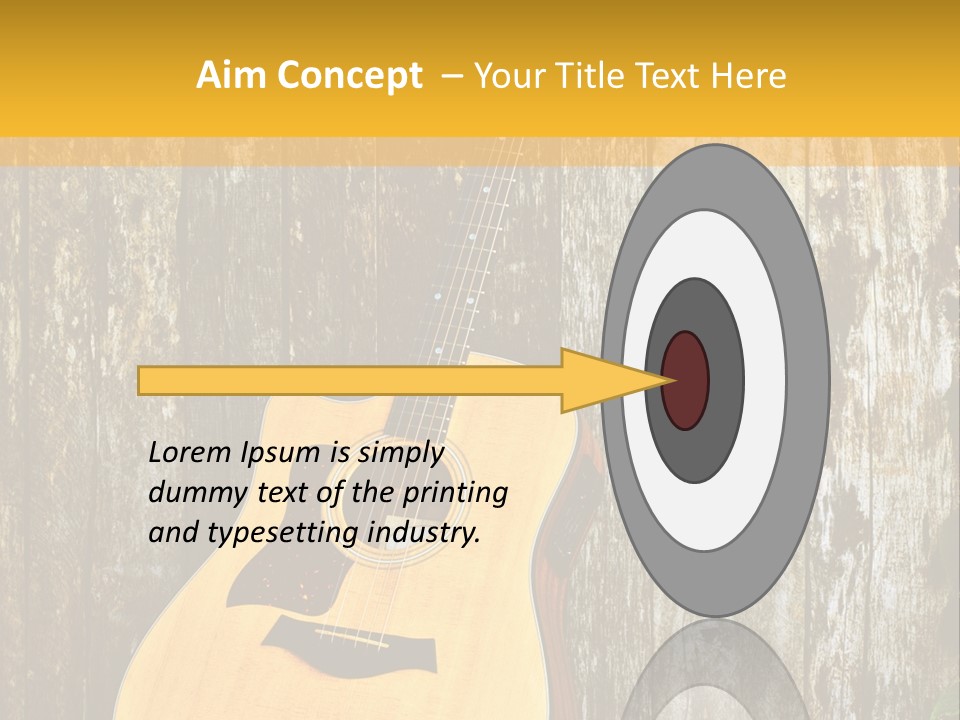 Aim Concept – Your Title Text Here

Lorem Ipsum is simply dummy text of the printing and typesetting industry.